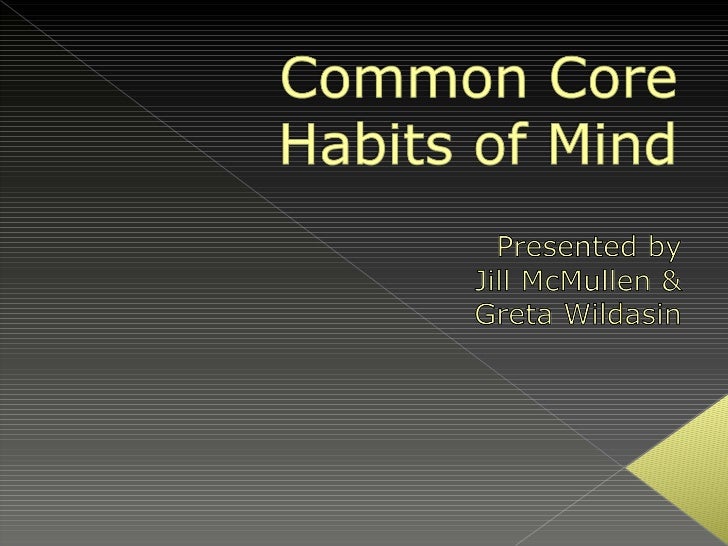 Common Core Habits of Mind

Presented by
Jill McMullen &
Greta Wildasin